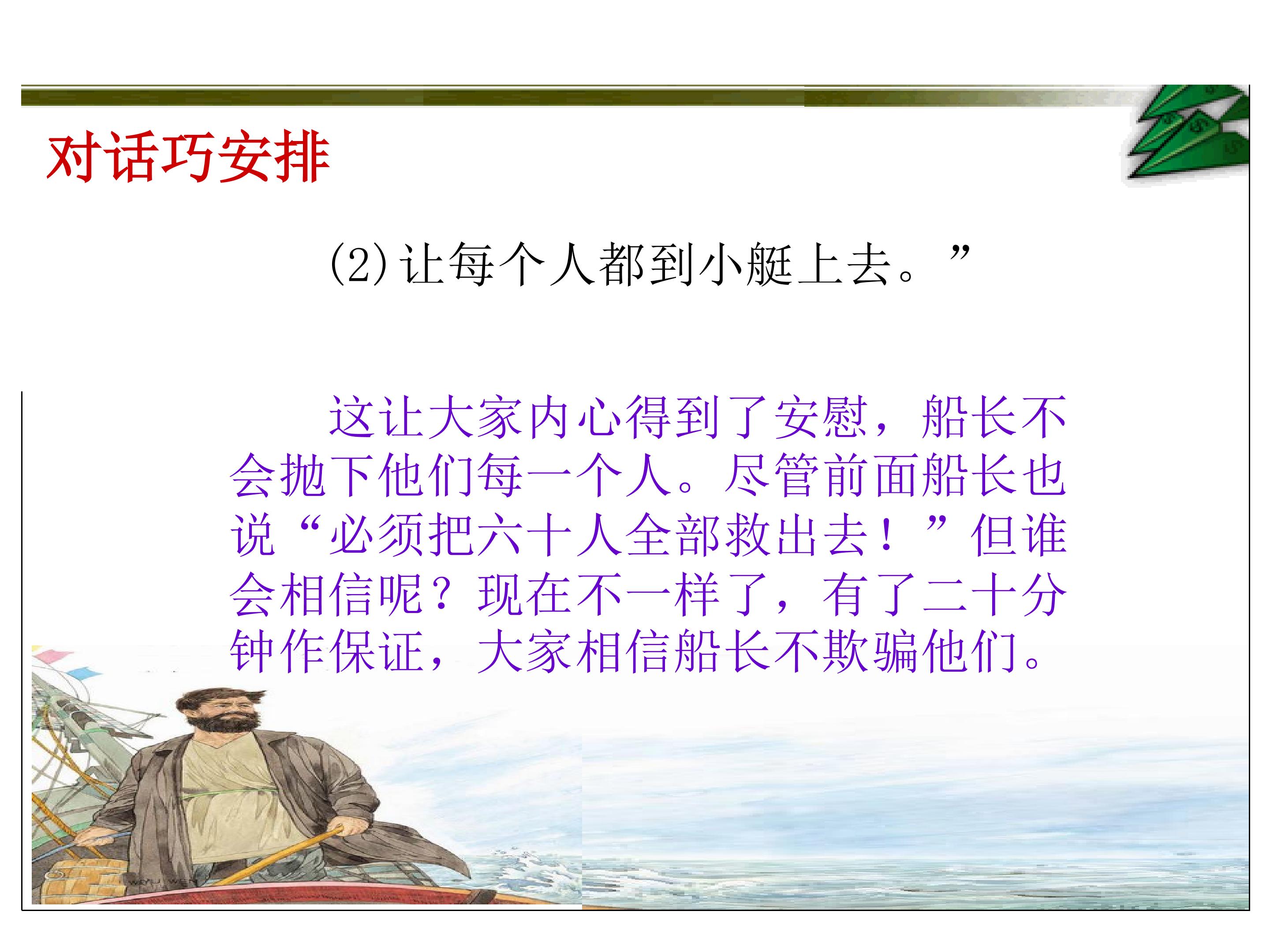 对话巧安排

(2)让每个人都到小艇上去。”

这让大家内心得到了安慰，船长不会抛下他们每一个人。尽管前面船长也说“必须把六十人全部救出去！”但谁会相信呢？现在不一样了，有了二十分钟作保证，大家相信船长不欺骗他们。